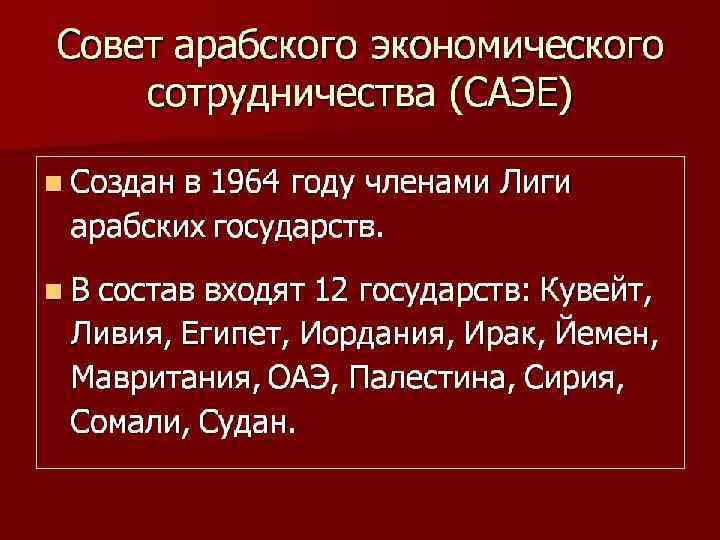 Совет арабского экономического сотрудничества (САЭЕ)

Создан в 1964 году членами Лиги арабских государств.

В состав входят 12 государств: Кувейт, Ливия, Египет, Иордания, Ирак, Йемен, Мавритания, ОАЭ, Палестина, Сирия, Сомали, Судан.